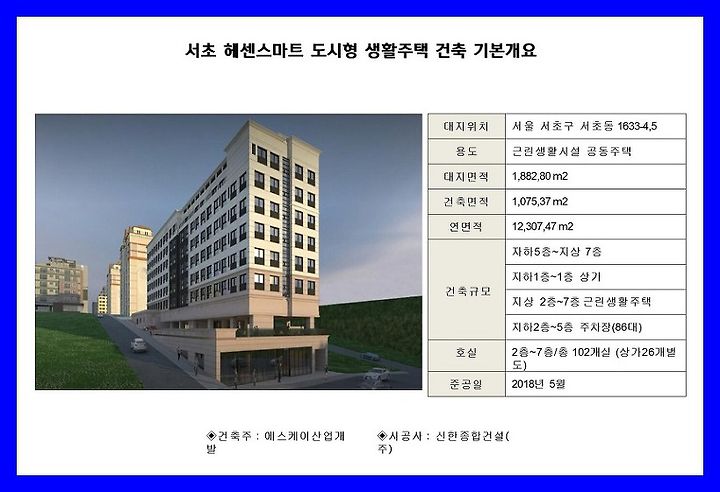 서초 헤센스마트 도시형 생활주택 건축 기본개요

| 대지위치 | 서울 서초구 서초동 1633-4,5 |
|---|---|
| 용도 | 근린생활시설 공동주택 |
| 대지면적 | 1,882,80 m2 |
| 건축면적 | 1,075,37 m2 |
| 연면적 | 12,307,47 m2 |
| 건축규모 | 자하5층~지상 7층 |
| | 지하1층~1층 상가 |
| | 지상 2층~7층 근린생활주택 |
| | 지하2층~5층 주차장(86대) |
| 호실 | 2층~7층/총 102개실 (상가26개별도) |
| 준공일 | 2018년 5월 |

◈건축주 : 에스케이산업개발

◈시공사 : 신한종합건설(주)